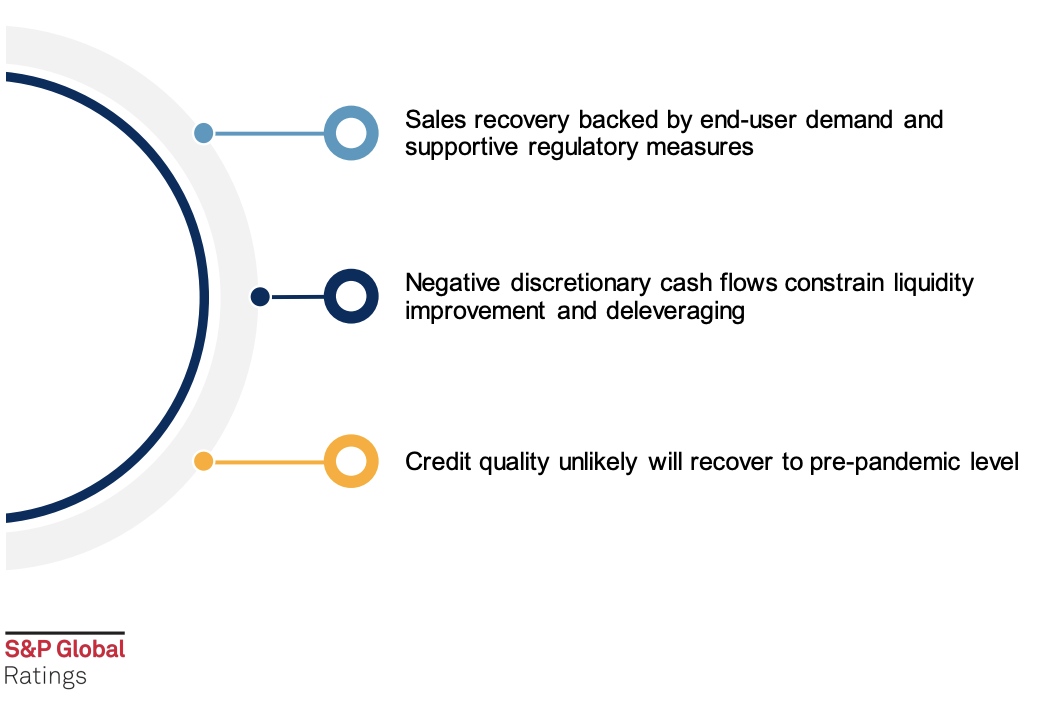 Sales recovery backed by end-user demand and supportive regulatory measures

Negative discretionary cash flows constrain liquidity improvement and deleveraging

Credit quality unlikely will recover to pre-pandemic level

S&P Global
Ratings